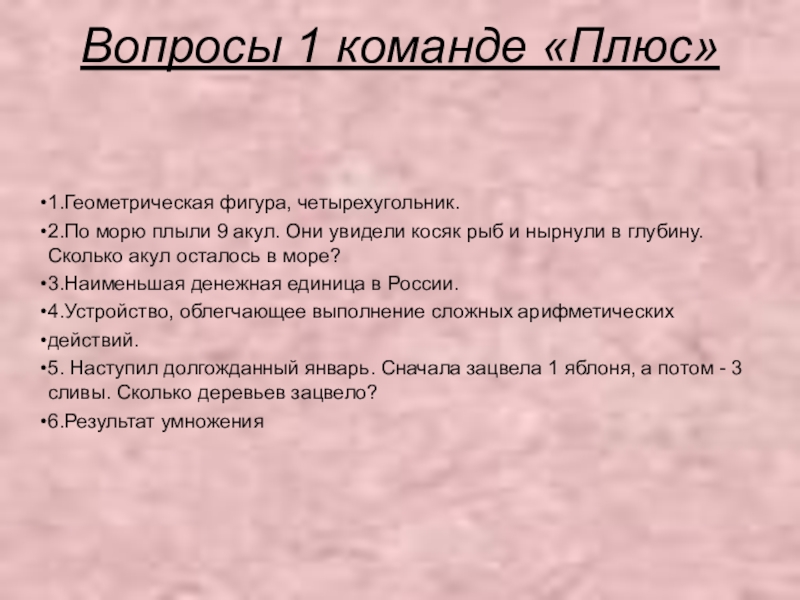 Вопросы 1 команде «Плюс»

•1.Геометрическая фигура, четырехугольник.

•2.По морю плыли 9 акул. Они увидели косяк рыб и нырнули в глубину. Сколько акул осталось в море?

•3.Наименьшая денежная единица в России.

•4.Устройство, облегчающее выполнение сложных арифметических

•действий.

•5. Наступил долгожданный январь. Сначала зацвела 1 яблоня, а потом - 3 сливы. Сколько деревьев зацвело?

•6.Результат умножения